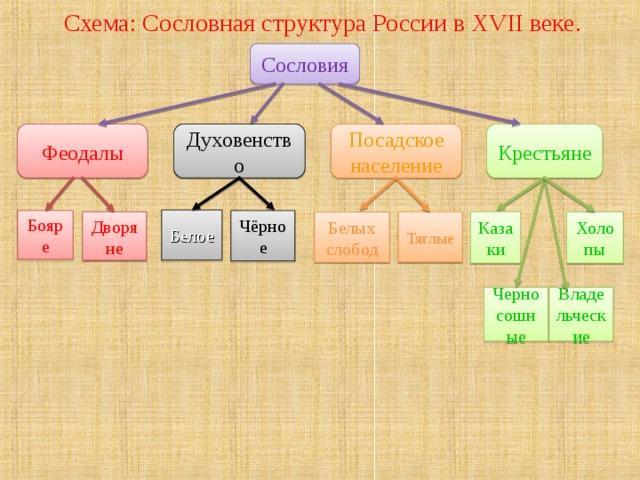 Схема: Сословная структура России в XVII веке.

Сословия

Феодалы

Духовенство

Посадское население

Крестьяне

Бояре

Дворяне

Белое

Чёрное

Белых слобод

Тяглые

Казаки

Холопы

Черносошные

Владельческие